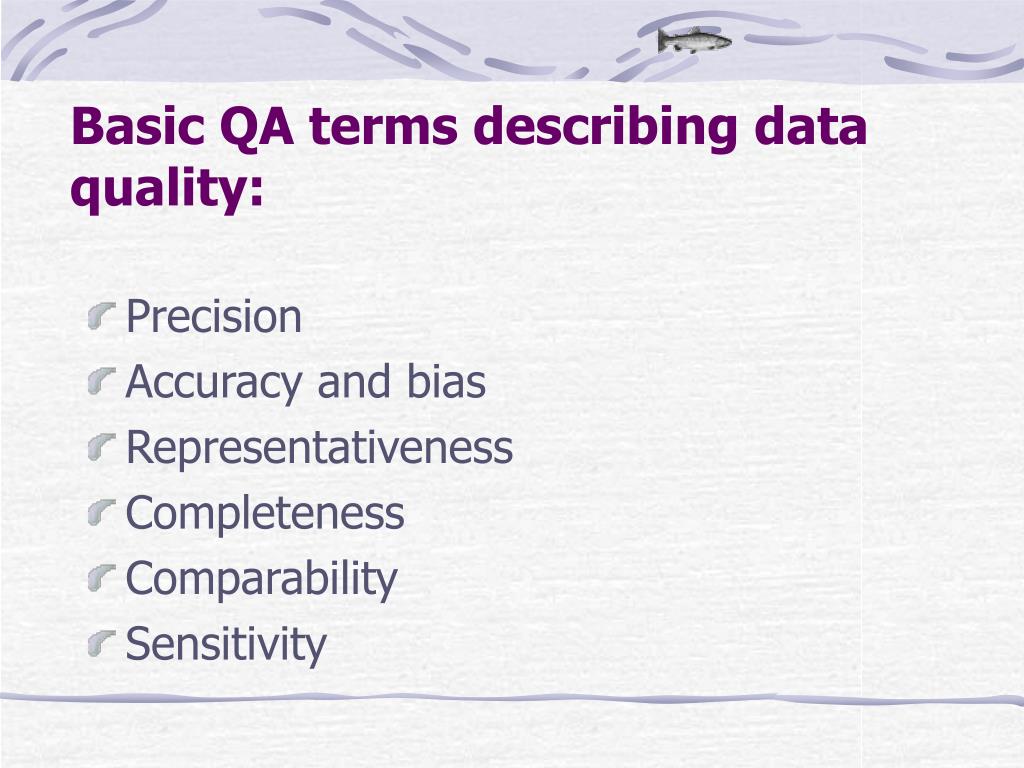 Basic QA terms describing data quality:

Precision
Accuracy and bias
Representativeness
Completeness
Comparability
Sensitivity